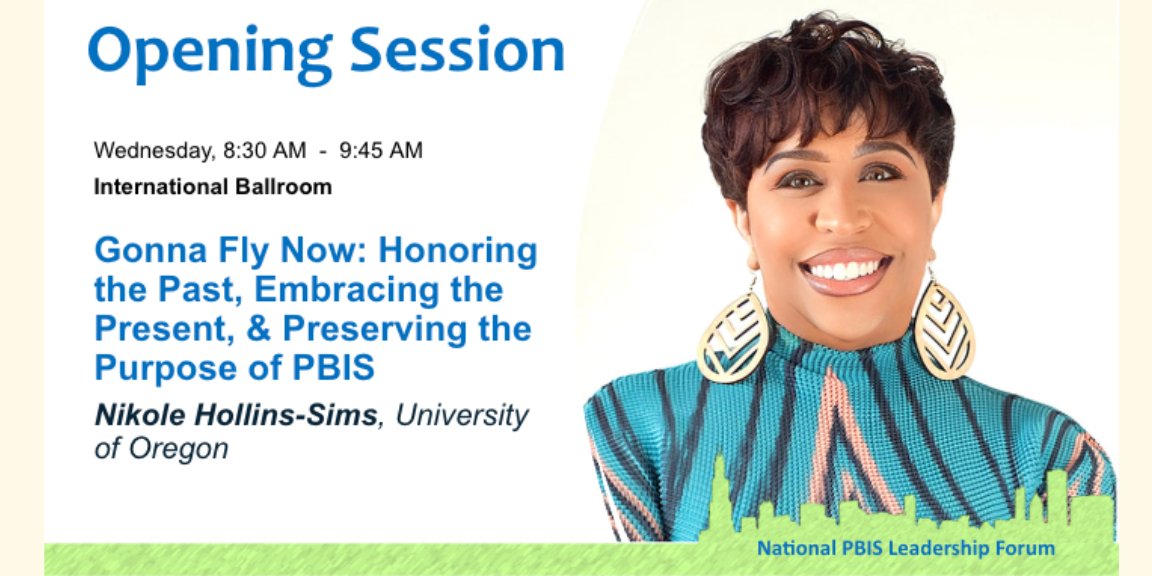 Opening Session

Wednesday, 8:30 AM - 9:45 AM

International Ballroom

Gonna Fly Now: Honoring the Past, Embracing the Present, & Preserving the Purpose of PBIS

Nikole Hollins-Sims, University of Oregon

National PBIS Leadership Forum